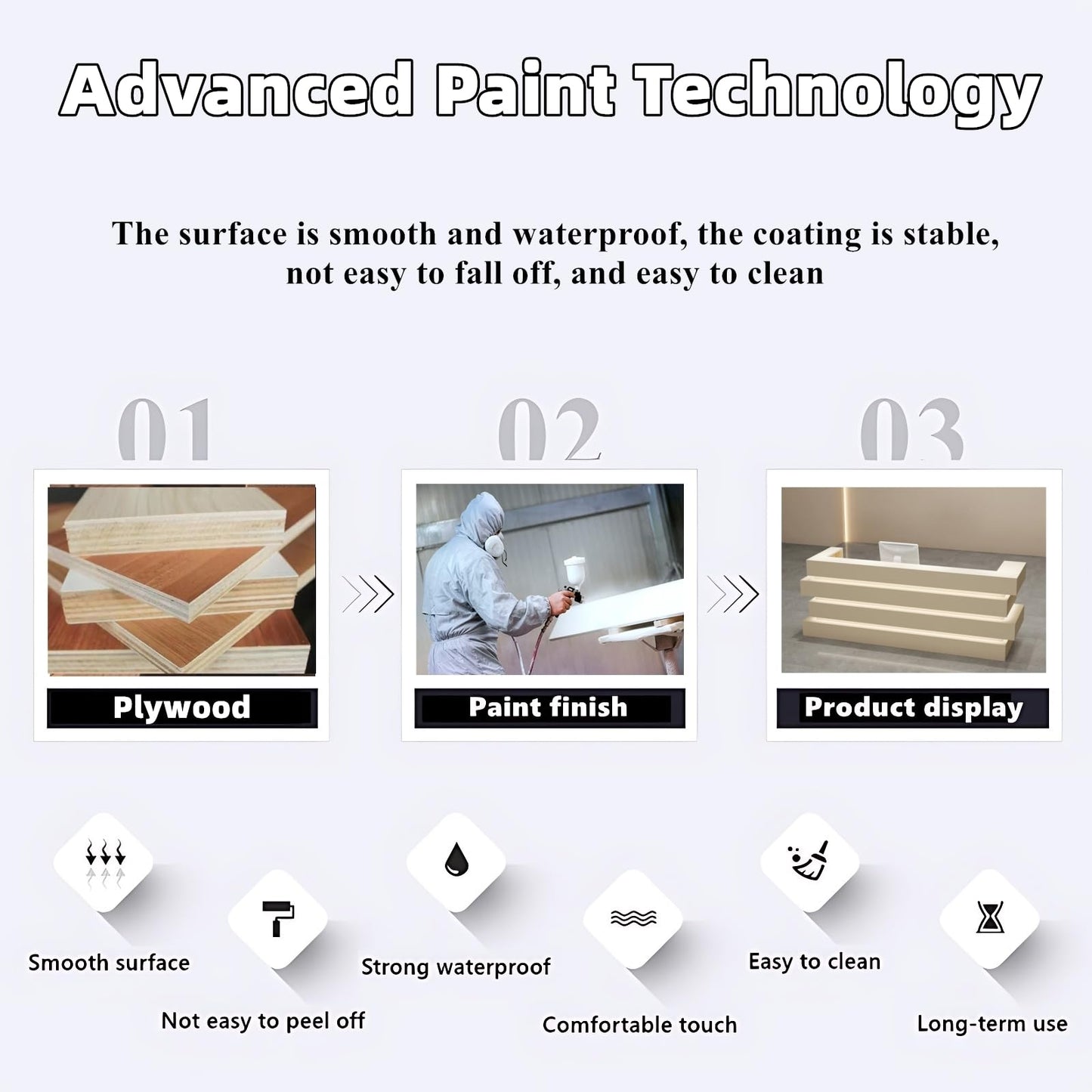 Advanced Paint Technology

The surface is smooth and waterproof, the coating is stable, not easy to fall off, and easy to clean

01

Plywood

02

Paint finish

03

Product display

Smooth surface

Not easy to peel off

Strong waterproof

Comfortable touch

Easy to clean

Long-term use